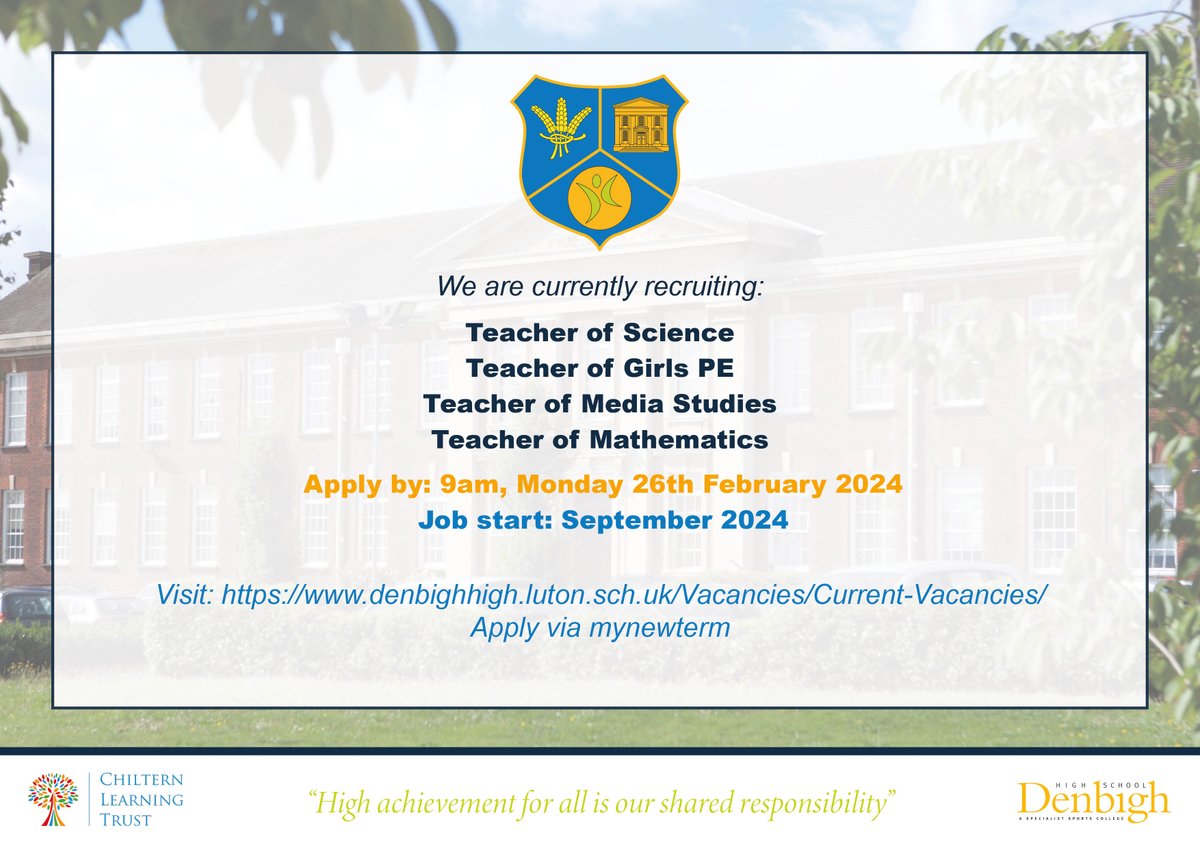 We are currently recruiting:

Teacher of Science
Teacher of Girls PE
Teacher of Media Studies
Teacher of Mathematics

Apply by: 9am, Monday 26th February 2024
Job start: September 2024

Visit: https://www.denbighhigh.luton.sch.uk/Vacancies/Current-Vacancies/
Apply via mynewterm

CHILTERN LEARNING TRUST

"High achievement for all is our shared responsibility"

HIGH SCHOOL Denbigh A SPECIALIST SPORTS COLLEGE